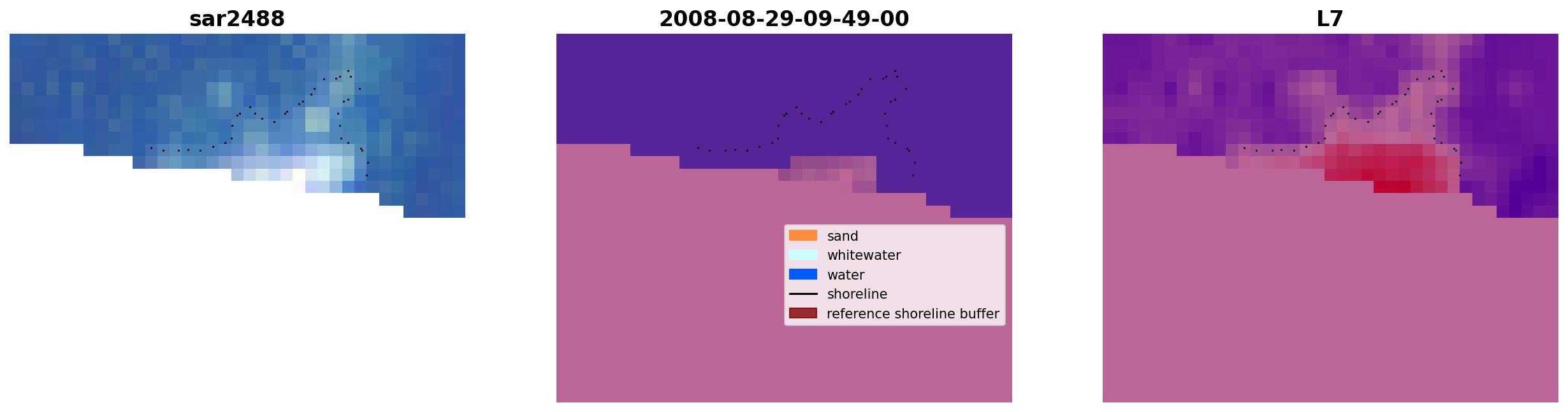 sar2488

2008-08-29-09-49-00

sand
whitewater
water
shoreline
reference shoreline buffer

L7